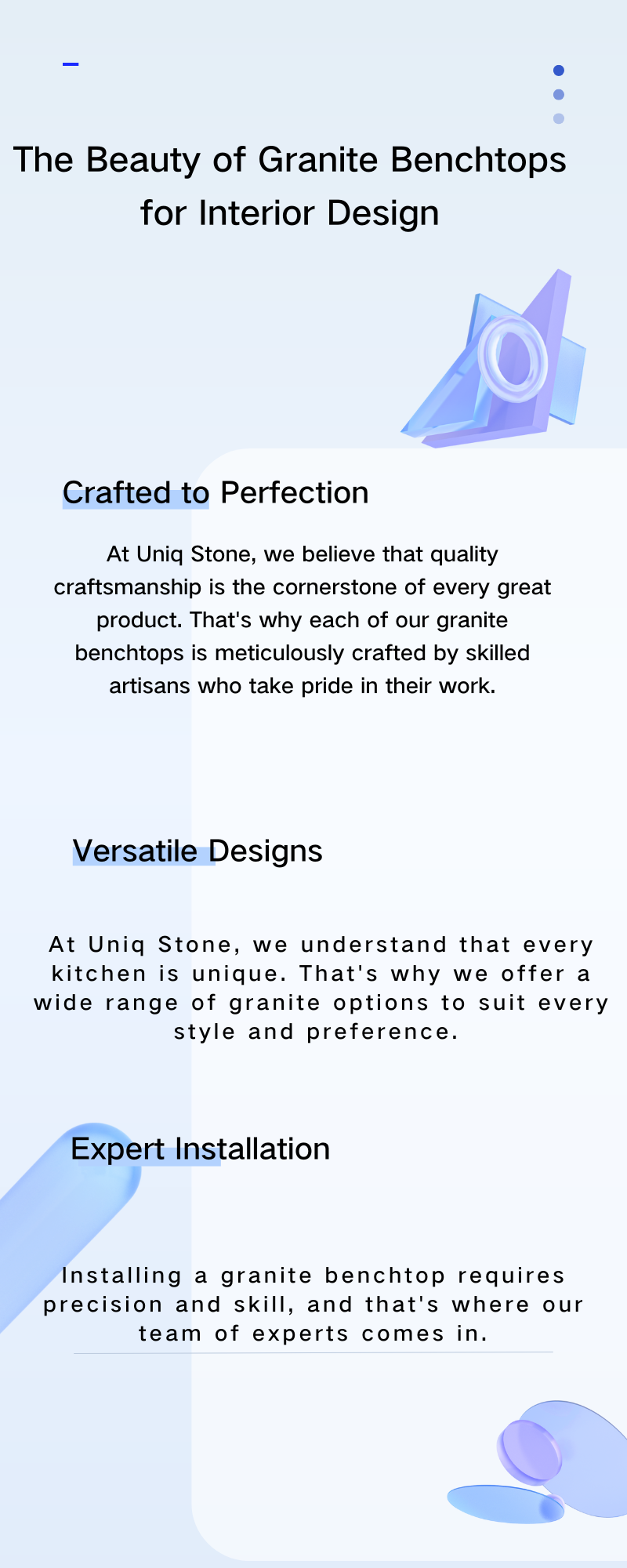 The Beauty of Granite Benchtops for Interior Design

Crafted to Perfection

At Uniq Stone, we believe that quality craftsmanship is the cornerstone of every great product. That's why each of our granite benchtops is meticulously crafted by skilled artisans who take pride in their work.

Versatile Designs

At Uniq Stone, we understand that every kitchen is unique. That's why we offer a wide range of granite options to suit every style and preference.

Expert Installation

Installing a granite benchtop requires precision and skill, and that's where our team of experts comes in.